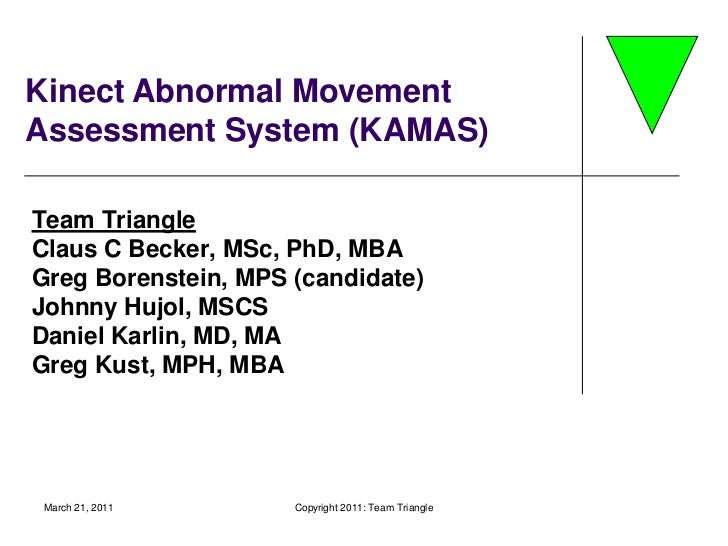 Kinect Abnormal Movement Assessment System (KAMAS)

Team Triangle
Claus C Becker, MSc, PhD, MBA
Greg Borenstein, MPS (candidate)
Johnny Hujol, MSCS
Daniel Karlin, MD, MA
Greg Kust, MPH, MBA

March 21, 2011

Copyright 2011: Team Triangle